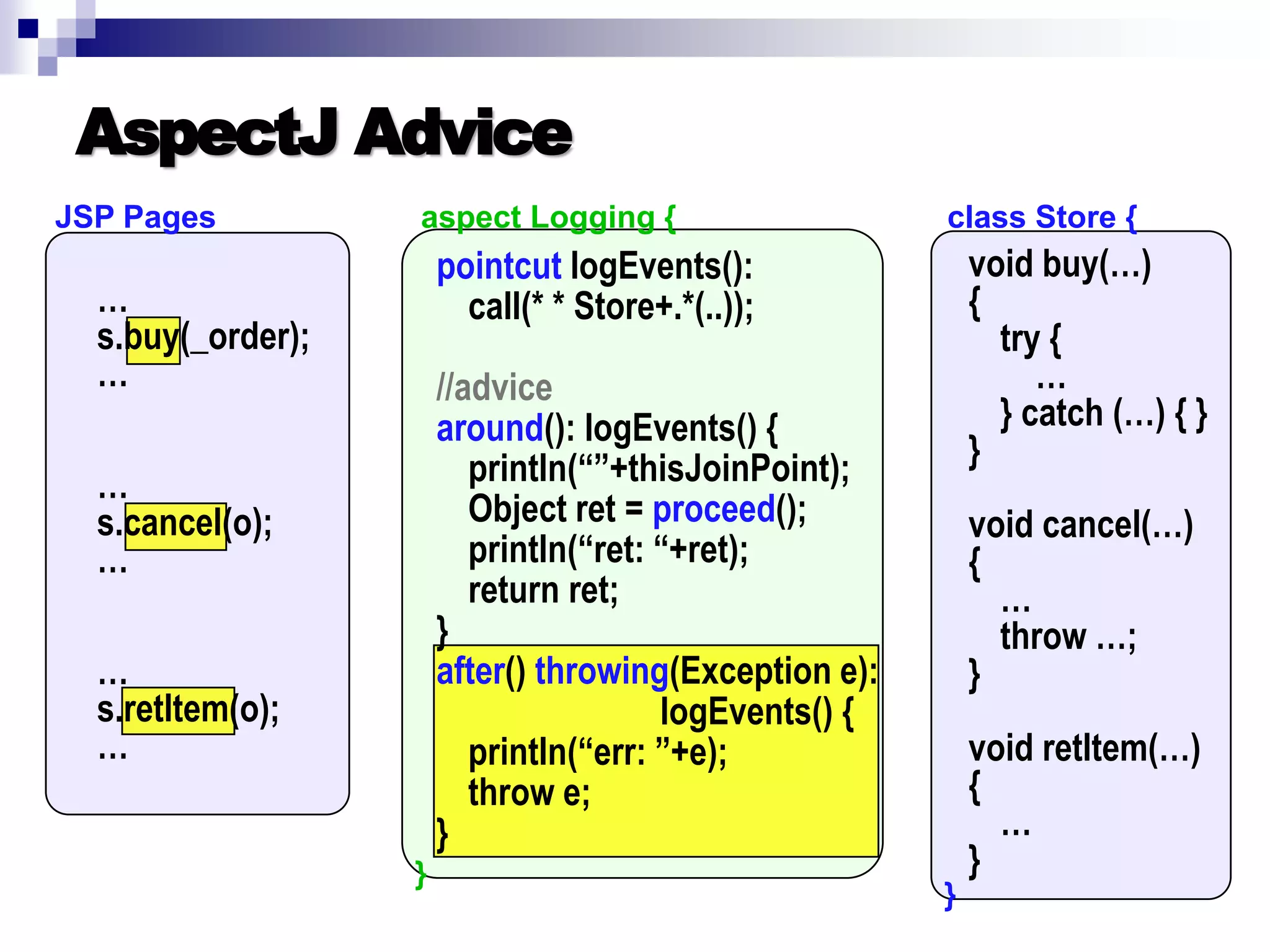 AspectJ Advice

JSP Pages

…
s.buy(_order);
…

…
s.cancel(o);
…

…
s.retItem(o);
…

aspect Logging {

pointcut logEvents():
call(* * Store+.*(..));

//advice
around(): logEvents() {
println(“”+thisJoinPoint);
Object ret = proceed();
println(“ret: “+ret);
return ret;
}
after() throwing(Exception e):
logEvents() {
println(“err: ”+e);
throw e;
}
}

class Store {

void buy(…)
{
try {
…
} catch (…) { }
}

void cancel(…)
{
…
throw …;
}

void retItem(…)
{
…
}
}